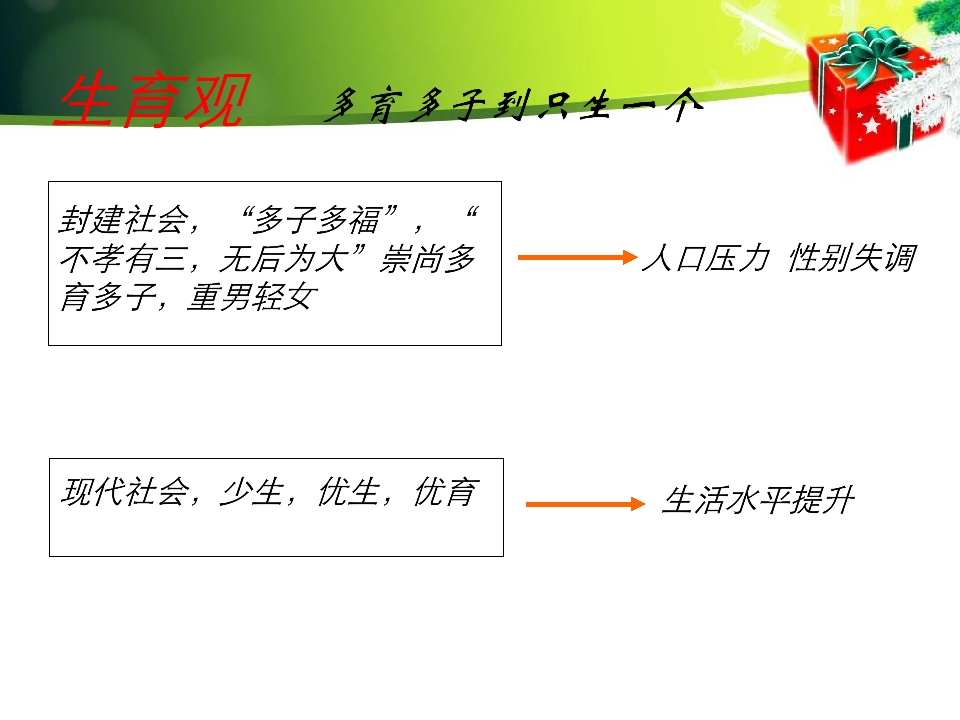 生育观　多育多子到只生一个

封建社会，“多子多福”，“不孝有三，无后为大”崇尚多育多子，重男轻女

人口压力 性别失调

现代社会，少生，优生，优育

生活水平提升